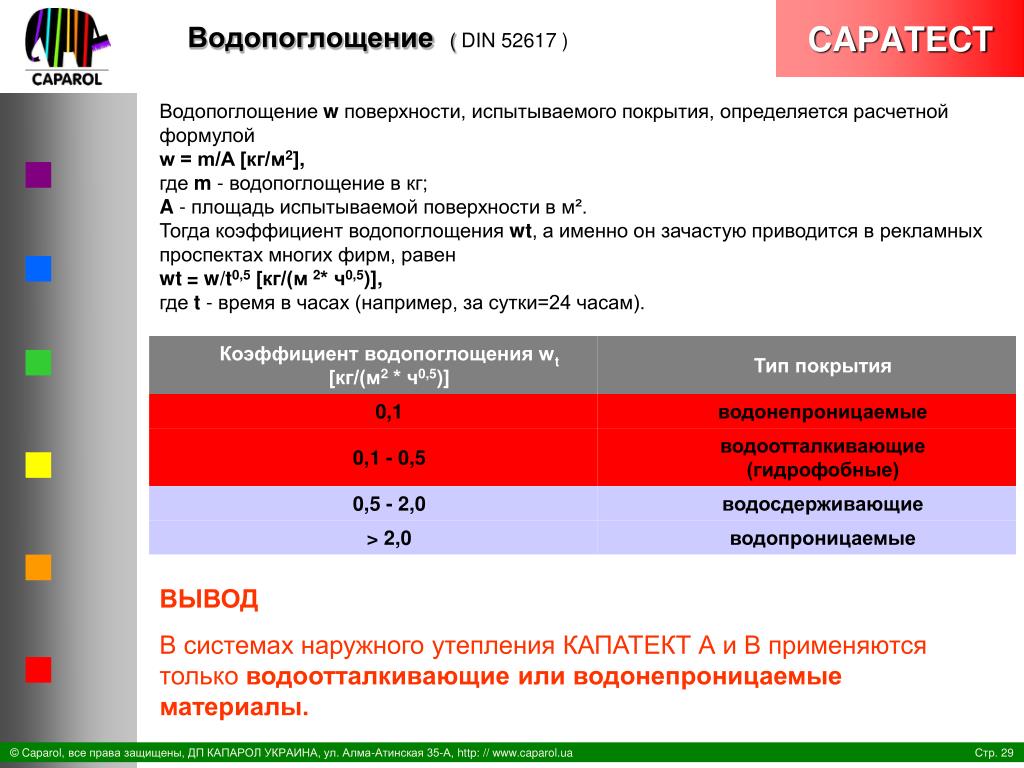 CAPAROL

Водопоглощение ( DIN 52617 )

CAPATECT

Водопоглощение w поверхности, испытываемого покрытия, определяется расчетной формулой
w = m/A [кг/м$^2$],
где m - водопоглощение в кг;
A - площадь испытываемой поверхности в м².
Тогда коэффициент водопоглощения wt, а именно он зачастую приводится в рекламных проспектах многих фирм, равен
wt = w/t$^{0,5}$ [кг/(м $^2$* ч$^{0,5}$)],
где t - время в часах (например, за сутки=24 часам).

| Коэффициент водопоглощения w$_t$ [кг/(м$^2$ * ч$^{0,5}$)] | Тип покрытия |
|---|---|
| 0,1 | водонепроницаемые |
| 0,1 - 0,5 | водоотталкивающие (гидрофобные) |
| 0,5 - 2,0 | водосдерживающие |
| > 2,0 | водопроницаемые |

ВЫВОД

В системах наружного утепления КАПАТЕКТ А и В применяются только водоотталкивающие или водонепроницаемые материалы.

© Caparol, все права защищены, ДП КАПАРОЛ УКРАИНА, ул. Алма-Атинская 35-А, http: // www.caparol.ua

Стр. 29